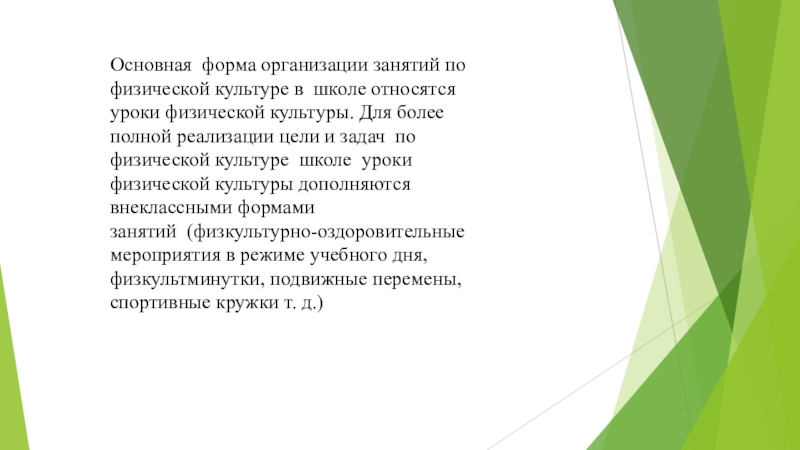 Основная форма организации занятий по физической культуре в школе относятся уроки физической культуры. Для более полной реализации цели и задач по физической культуре школе уроки физической культуры дополняются внеклассными формами занятий (физкультурно-оздоровительные мероприятия в режиме учебного дня, физкультминутки, подвижные перемены, спортивные кружки т. д.)